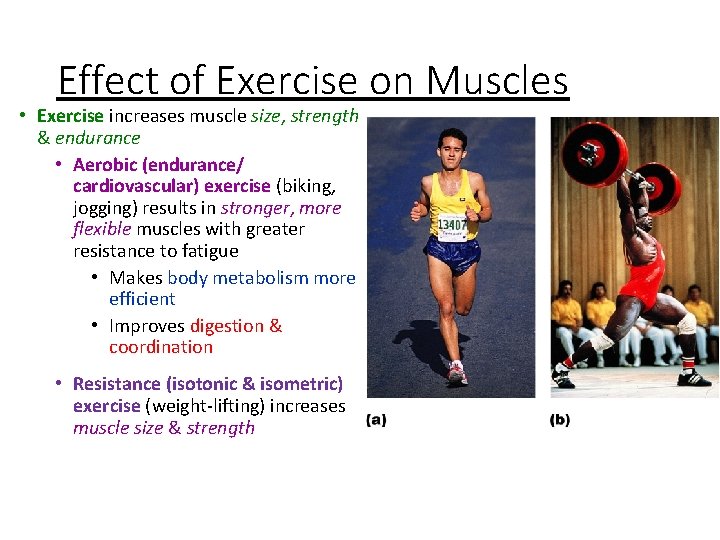 Effect of Exercise on Muscles

• Exercise increases muscle size, strength & endurance
  • Aerobic (endurance/ cardiovascular) exercise (biking, jogging) results in stronger, more flexible muscles with greater resistance to fatigue
    • Makes body metabolism more efficient
    • Improves digestion & coordination
  • Resistance (isotonic & isometric) exercise (weight-lifting) increases muscle size & strength

13407

(a)

(b)